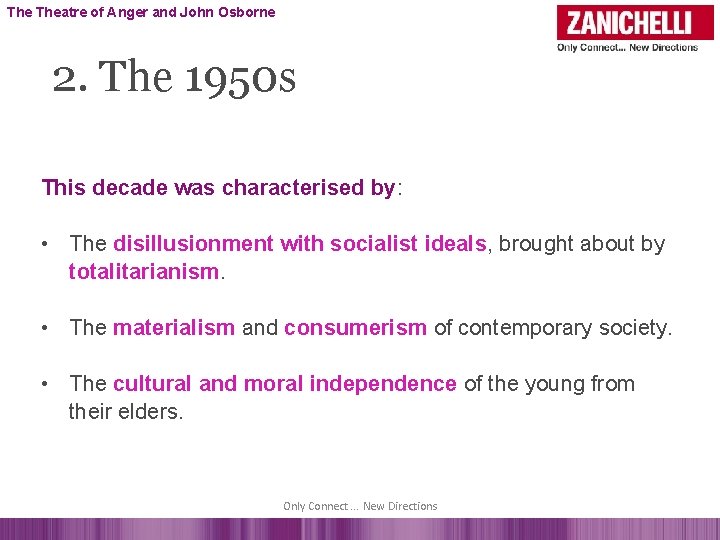 The Theatre of Anger and John Osborne

ZANICHELLI
Only Connect... New Directions

2. The 1950s

This decade was characterised by:

• The disillusionment with socialist ideals, brought about by totalitarianism.

• The materialism and consumerism of contemporary society.

• The cultural and moral independence of the young from their elders.

Only Connect ... New Directions